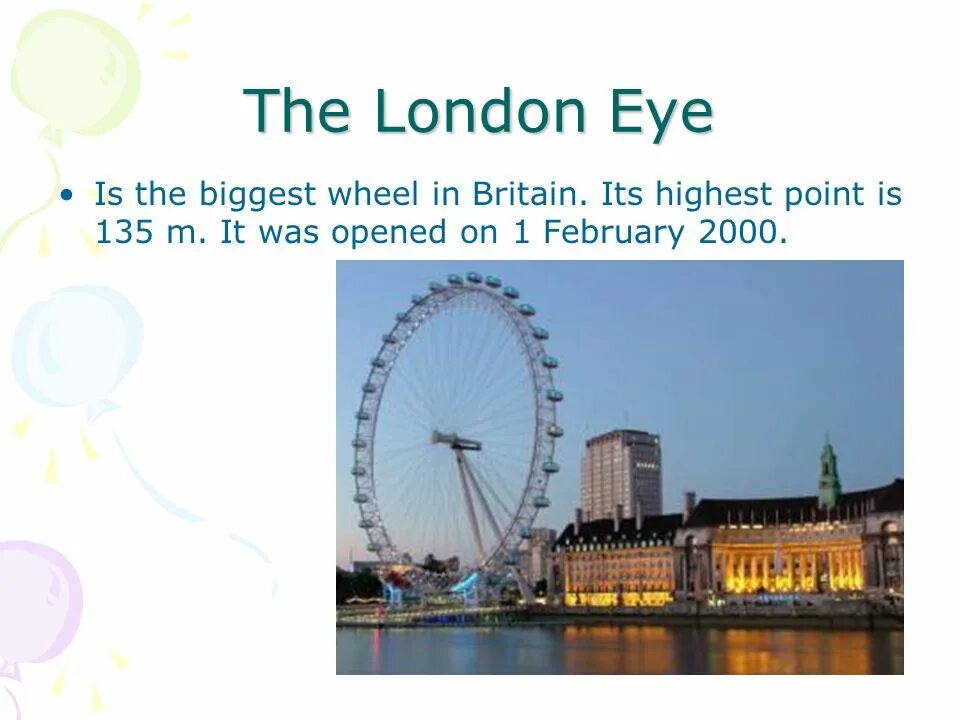 The London Eye

• Is the biggest wheel in Britain. Its highest point is 135 m. It was opened on 1 February 2000.